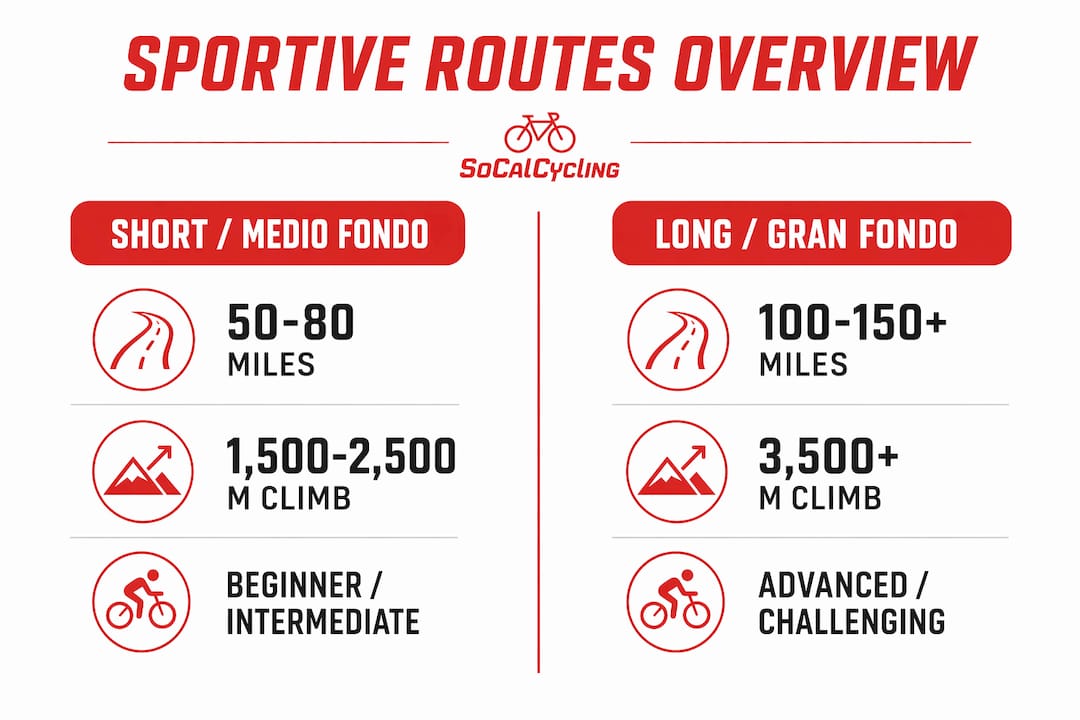 SPORTIVE ROUTES OVERVIEW

SoCalCycling

SHORT / MEDIO FONDO

50-80
MILES

1,500-2,500
M CLIMB

BEGINNER /
INTERMEDIATE

LONG / GRAN FONDO

100-150+
MILES

3,500+
M CLIMB

ADVANCED /
CHALLENGING